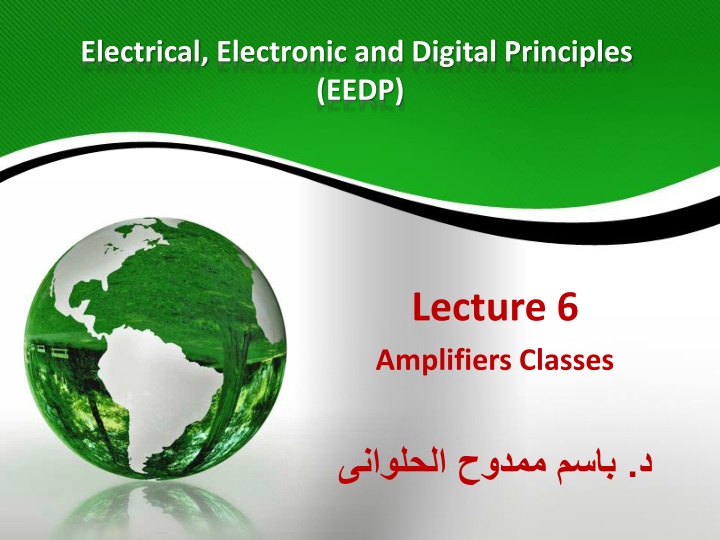 Electrical, Electronic and Digital Principles (EEDP)

Lecture 6

Amplifiers Classes

د. باسم ممدوح الحلوانى